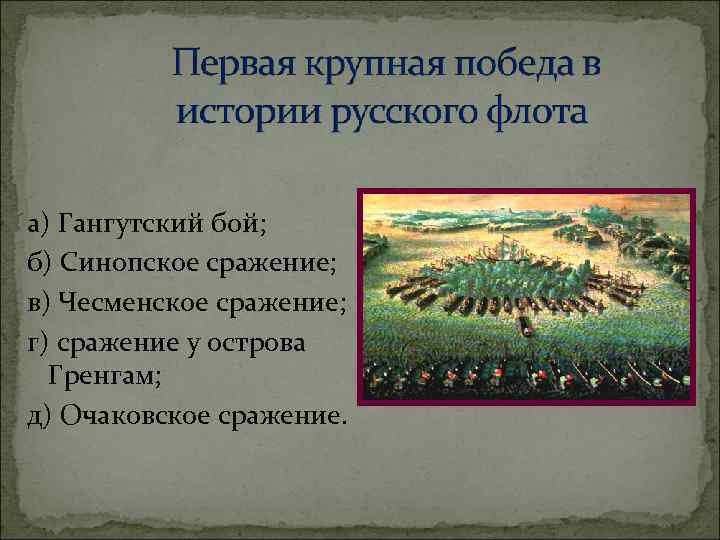 Первая крупная победа в истории русского флота

а) Гангутский бой;
б) Синопское сражение;
в) Чесменское сражение;
г) сражение у острова Гренгам;
д) Очаковское сражение.